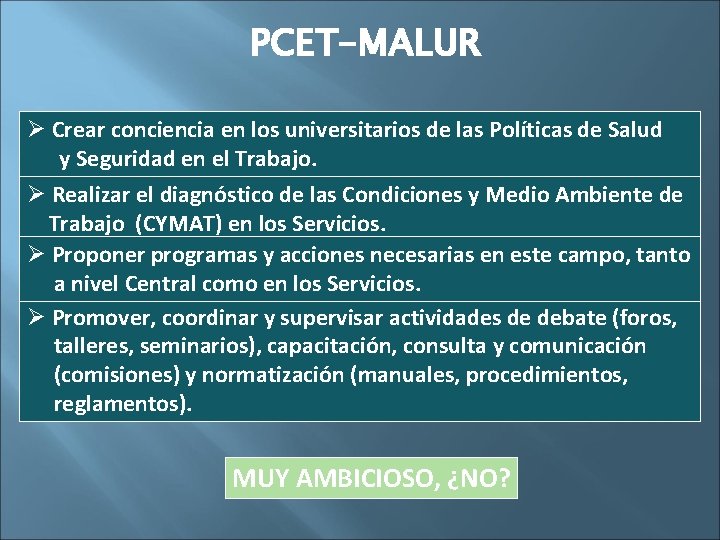 PCET-MALUR

➢ Crear conciencia en los universitarios de las Políticas de Salud y Seguridad en el Trabajo.

➢ Realizar el diagnóstico de las Condiciones y Medio Ambiente de Trabajo (CYMAT) en los Servicios.

➢ Proponer programas y acciones necesarias en este campo, tanto a nivel Central como en los Servicios.

➢ Promover, coordinar y supervisar actividades de debate (foros, talleres, seminarios), capacitación, consulta y comunicación (comisiones) y normatización (manuales, procedimientos, reglamentos).

MUY AMBICIOSO, ¿NO?